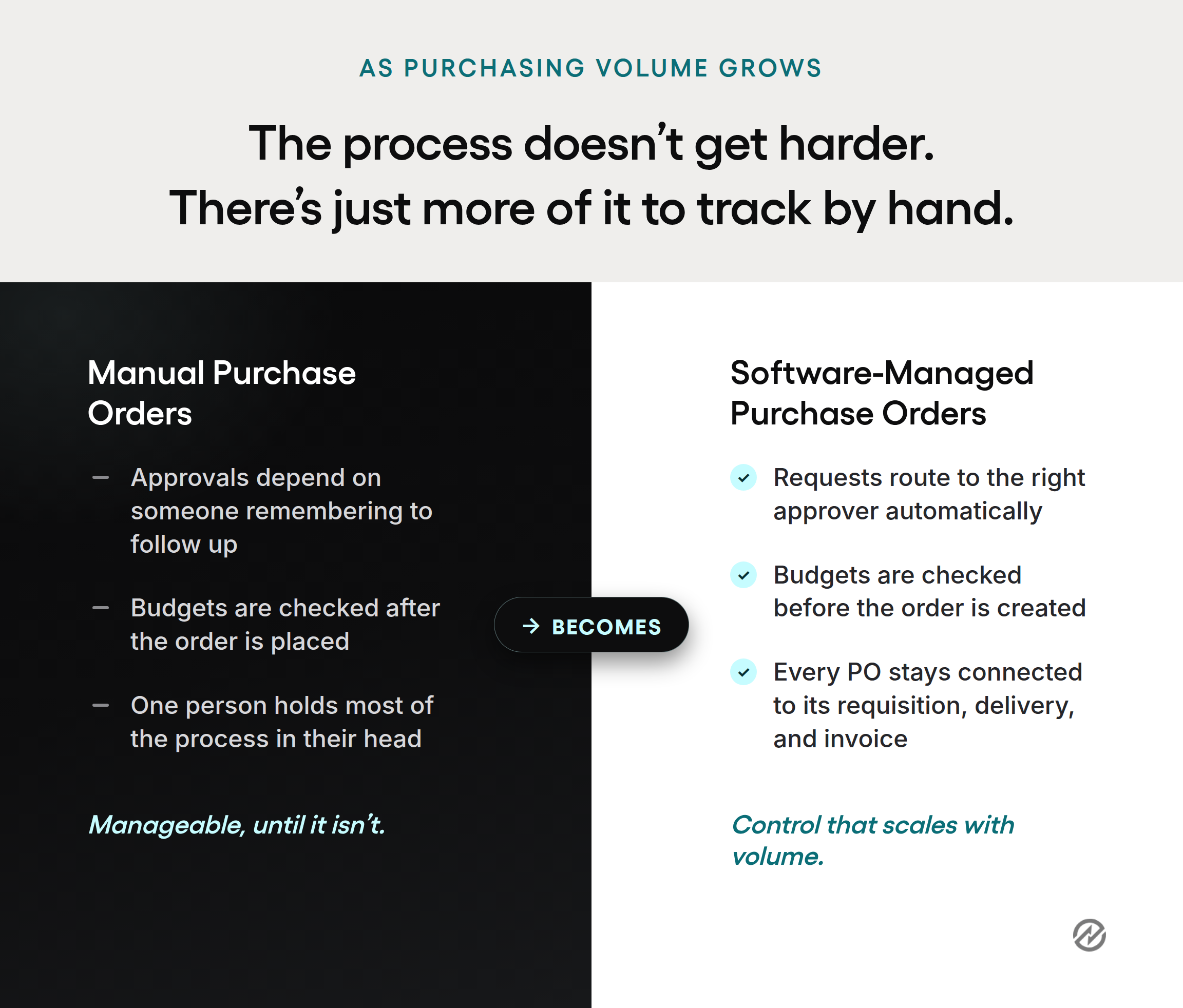 AS PURCHASING VOLUME GROWS

The process doesn't get harder. There's just more of it to track by hand.

Manual Purchase Orders

– Approvals depend on someone remembering to follow up

– Budgets are checked after the order is placed

– One person holds most of the process in their head

Manageable, until it isn't.

→ BECOMES

Software-Managed Purchase Orders

Requests route to the right approver automatically

Budgets are checked before the order is created

Every PO stays connected to its requisition, delivery, and invoice

Control that scales with volume.